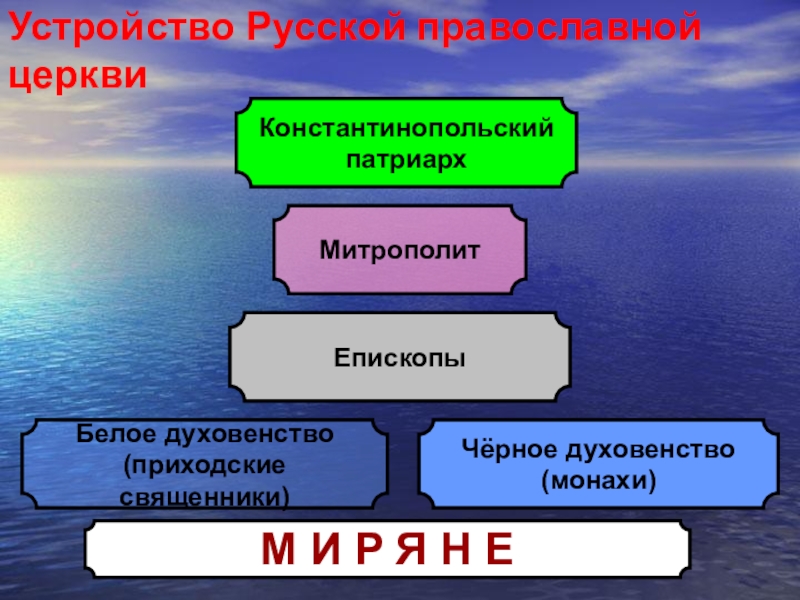 Устройство Русской православной церкви

Константинопольский патриарх

Митрополит

Епископы

Белое духовенство (приходские священники)

Чёрное духовенство (монахи)

М И Р Я Н Е